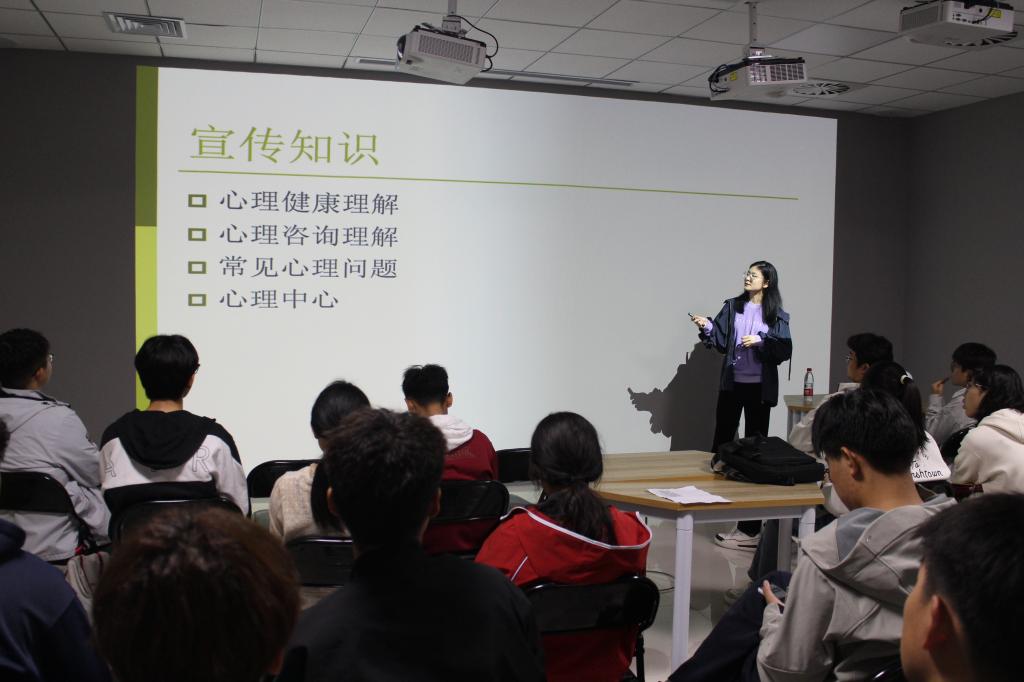 宣传知识

心理健康理解
心理咨询理解
常见心理问题
心理中心